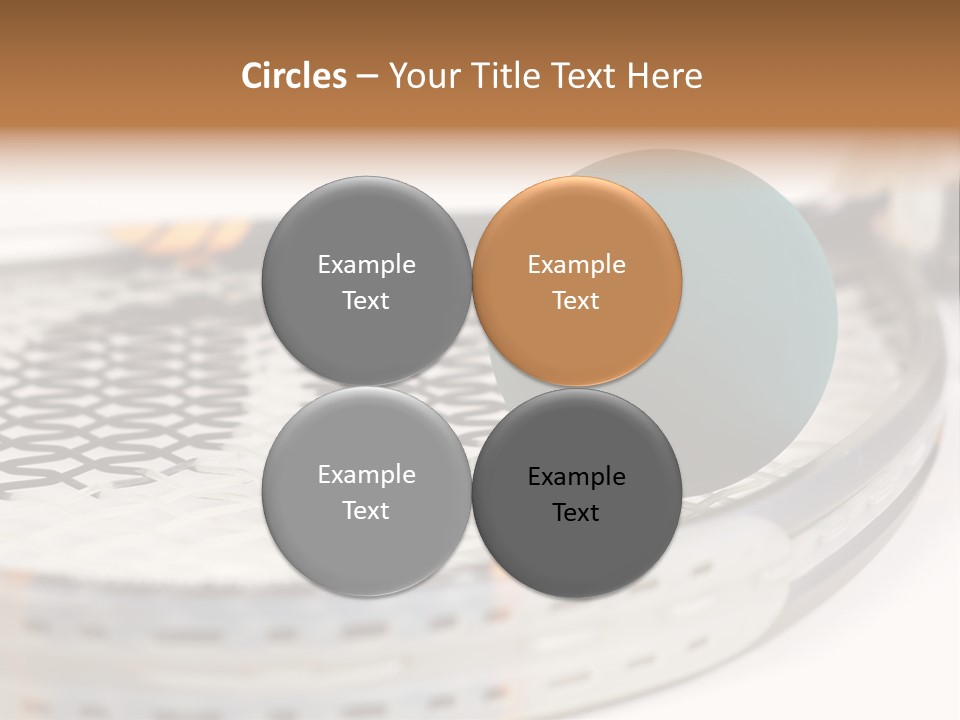 Circles – Your Title Text Here

Example Text

Example Text

Example Text

Example Text